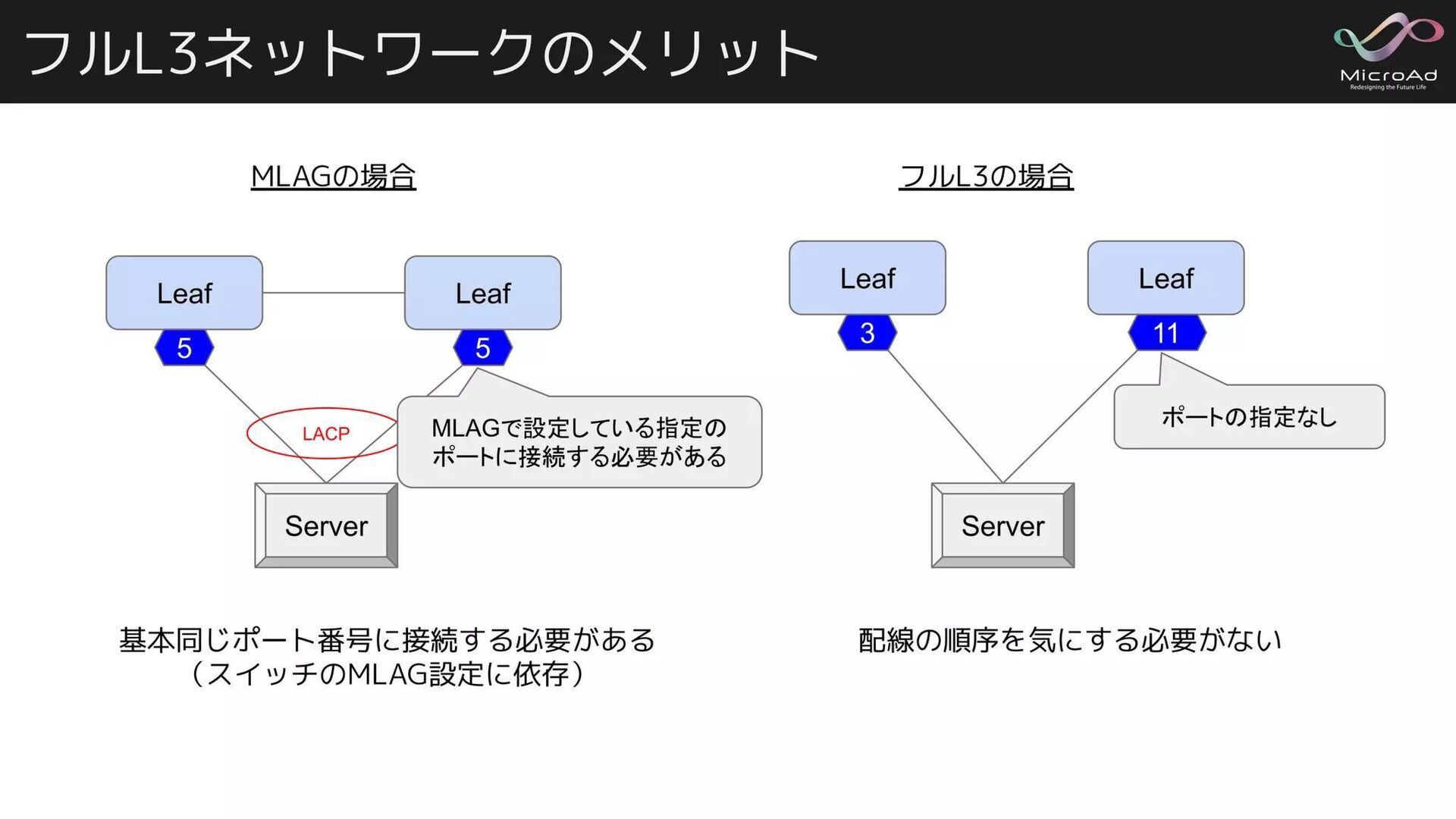 フルL3ネットワークのメリット

MicroAd
Redesigning the Future Life

MLAGの場合

Leaf

Leaf

5

5

LACP

MLAGで設定している指定のポートに接続する必要がある

Server

基本同じポート番号に接続する必要がある
（スイッチのMLAG設定に依存）

フルL3の場合

Leaf

Leaf

3

11

ポートの指定なし

Server

配線の順序を気にする必要がない